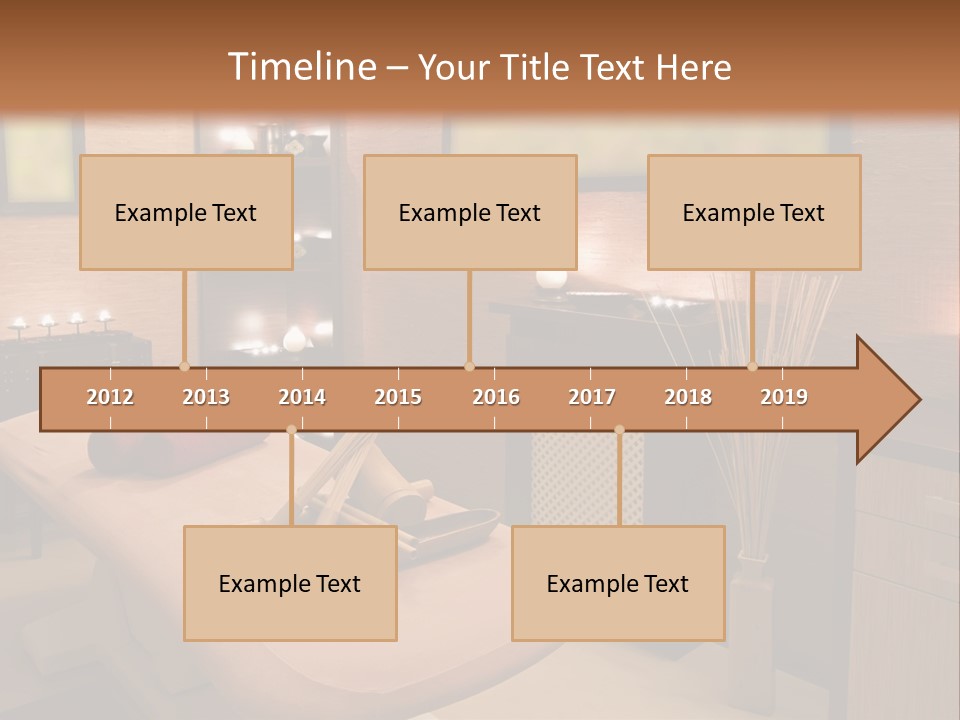 Timeline – Your Title Text Here

Example Text

Example Text

Example Text

2012 2013 2014 2015 2016 2017 2018 2019

Example Text

Example Text